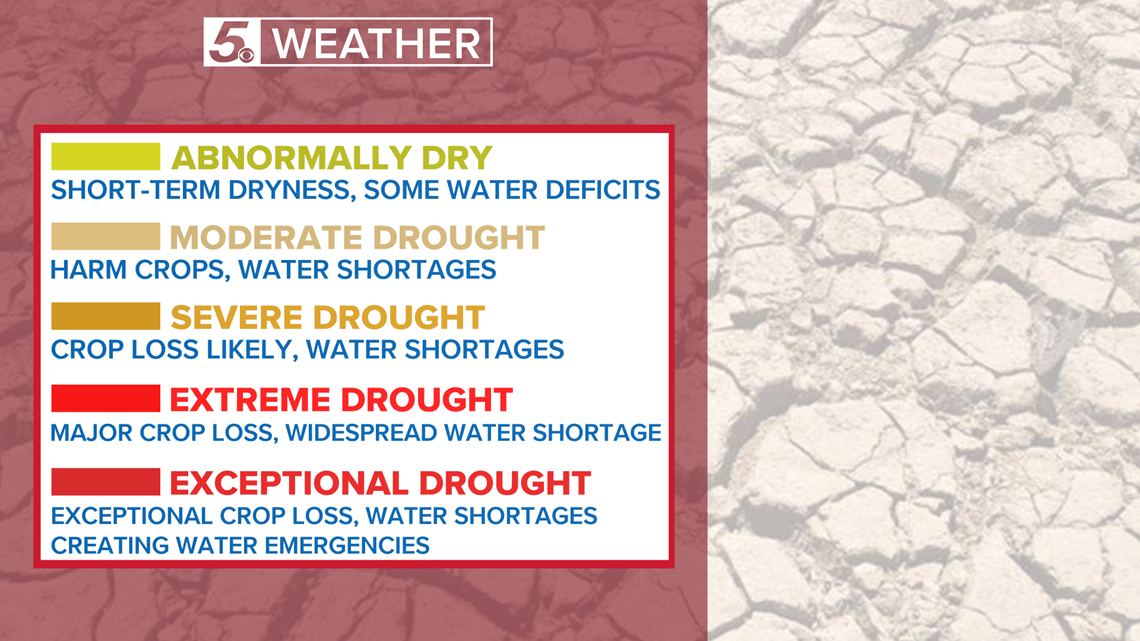 5 WEATHER

ABNORMALLY DRY
SHORT-TERM DRYNESS, SOME WATER DEFICITS

MODERATE DROUGHT
HARM CROPS, WATER SHORTAGES

SEVERE DROUGHT
CROP LOSS LIKELY, WATER SHORTAGES

EXTREME DROUGHT
MAJOR CROP LOSS, WIDESPREAD WATER SHORTAGE

EXCEPTIONAL DROUGHT
EXCEPTIONAL CROP LOSS, WATER SHORTAGES CREATING WATER EMERGENCIES